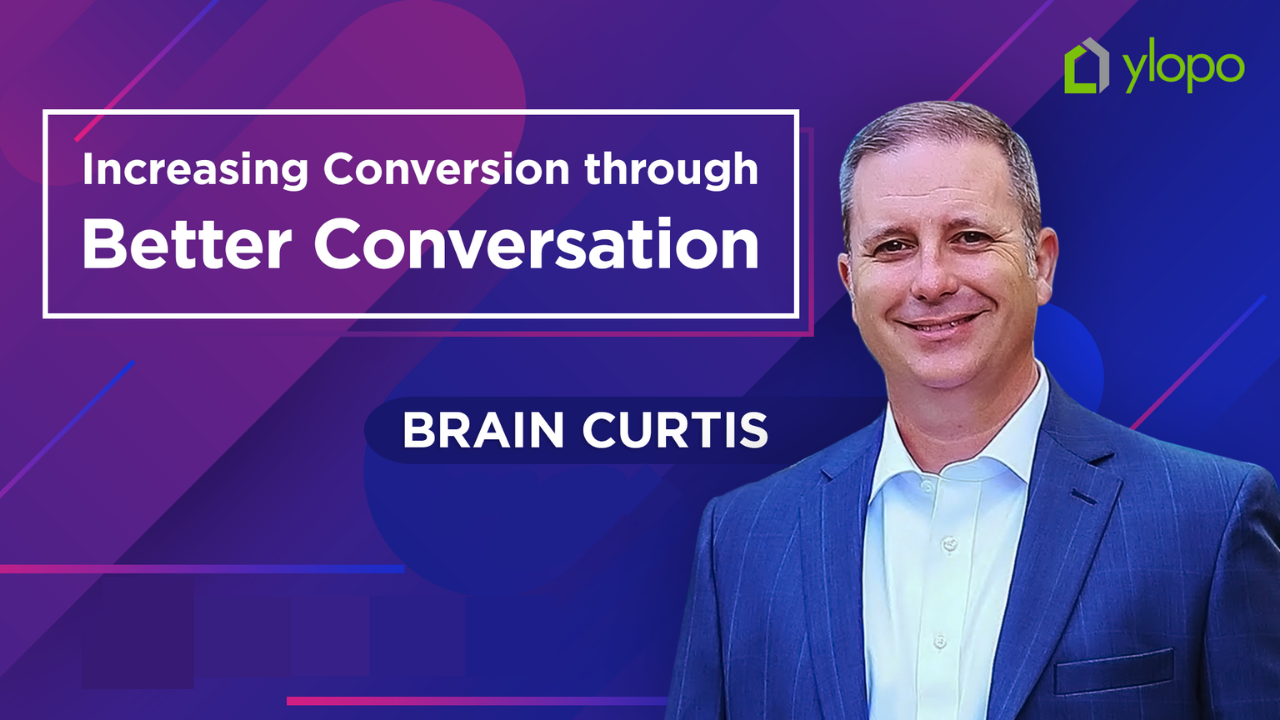 ylopo

Increasing Conversion through
Better Conversation

BRAIN CURTIS